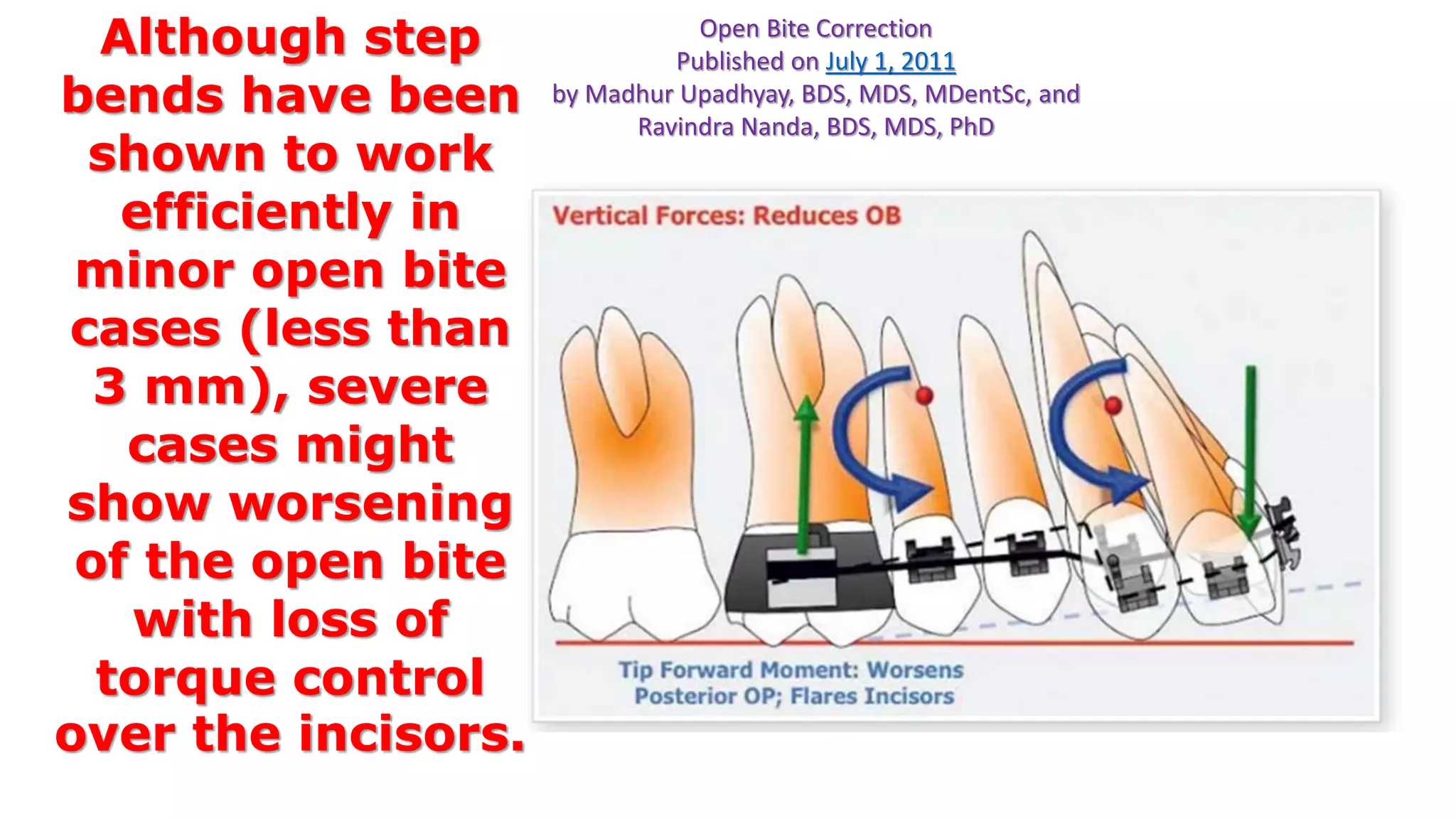 Although step bends have been shown to work efficiently in minor open bite cases (less than 3 mm), severe cases might show worsening of the open bite with loss of torque control over the incisors.

Open Bite Correction
Published on July 1, 2011
by Madhur Upadhyay, BDS, MDS, MDentSc, and Ravindra Nanda, BDS, MDS, PhD

Vertical Forces: Reduces OB

Tip Forward Moment: Worsens Posterior OP; Flares Incisors